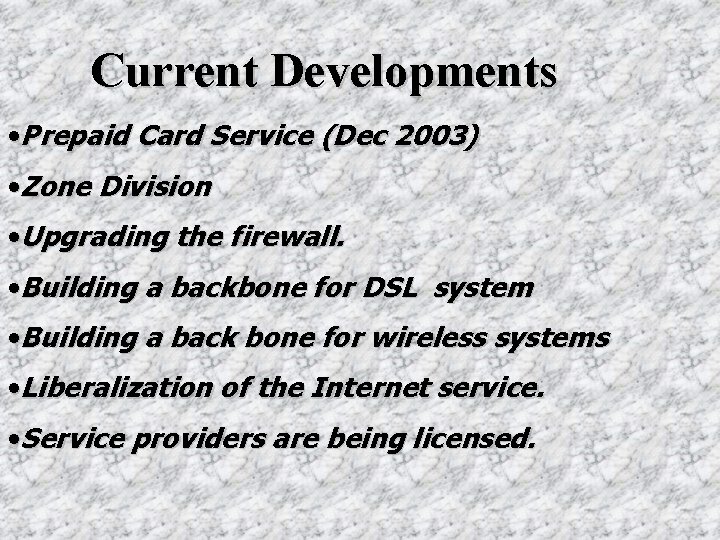 Current Developments

•Prepaid Card Service (Dec 2003)

•Zone Division

•Upgrading the firewall.

•Building a backbone for DSL system

•Building a back bone for wireless systems

•Liberalization of the Internet service.

•Service providers are being licensed.